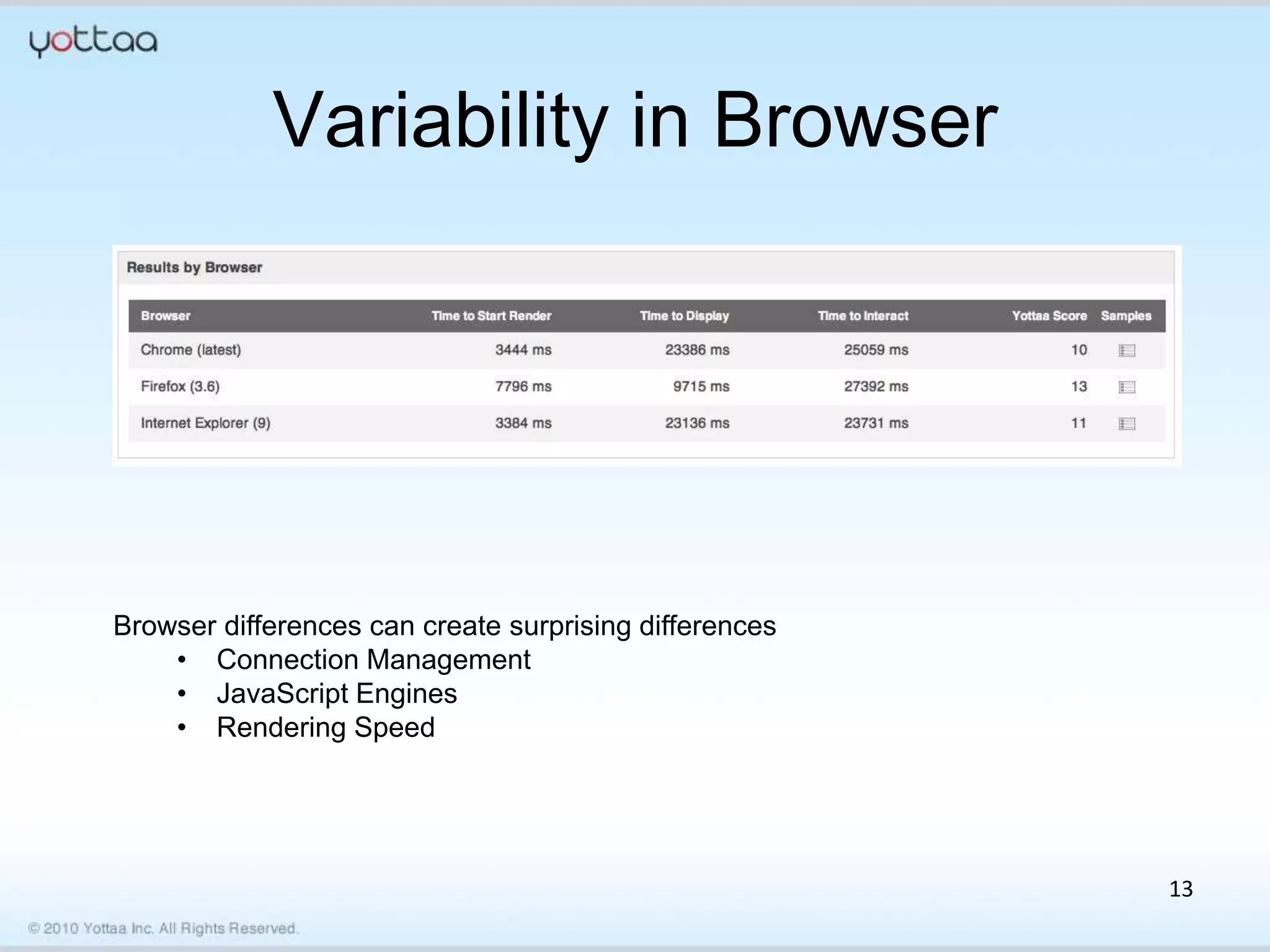 yottaa

Variability in Browser

Results by Browser

| Browser | Time to Start Render | Time to Display | Time to Interact | Yottaa Score | Samples |
|---|---|---|---|---|---|
| Chrome (latest) | 3444 ms | 23386 ms | 25059 ms | 10 | |
| Firefox (3.6) | 7796 ms | 9715 ms | 27392 ms | 13 | |
| Internet Explorer (9) | 3384 ms | 23136 ms | 23731 ms | 11 | |

Browser differences can create surprising differences
• Connection Management
• JavaScript Engines
• Rendering Speed

13

© 2010 Yottaa Inc. All Rights Reserved.